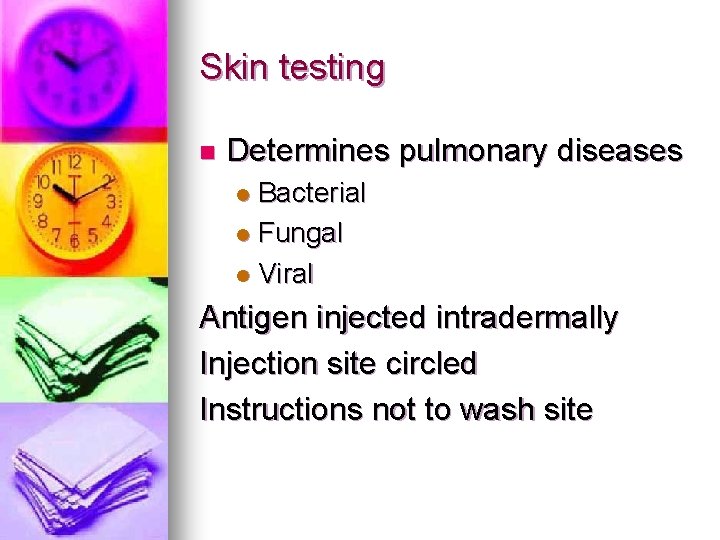 Skin testing

Determines pulmonary diseases
Bacterial
Fungal
Viral

Antigen injected intradermally
Injection site circled
Instructions not to wash site